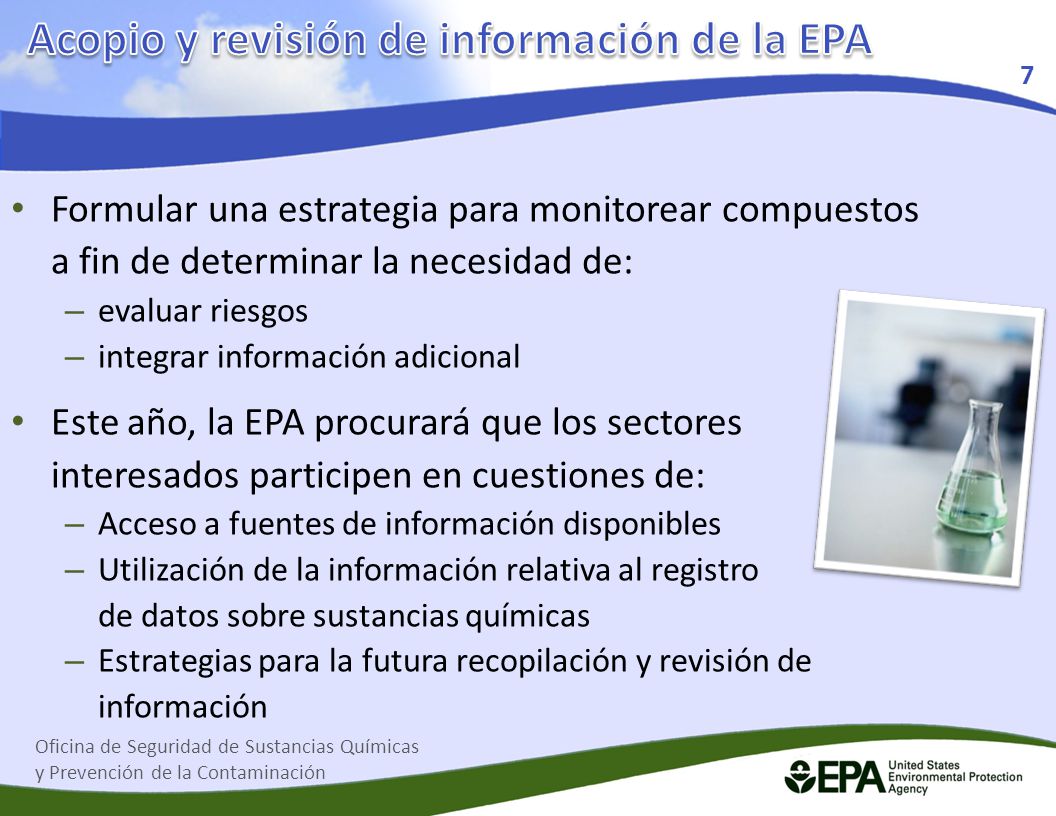 Acopio y revisión de información de la EPA

7

• Formular una estrategia para monitorear compuestos a fin de determinar la necesidad de:
– evaluar riesgos
– integrar información adicional

• Este año, la EPA procurará que los sectores interesados participen en cuestiones de:
– Acceso a fuentes de información disponibles
– Utilización de la información relativa al registro de datos sobre sustancias químicas
– Estrategias para la futura recopilación y revisión de información

Oficina de Seguridad de Sustancias Químicas y Prevención de la Contaminación

EPA United States Environmental Protection Agency